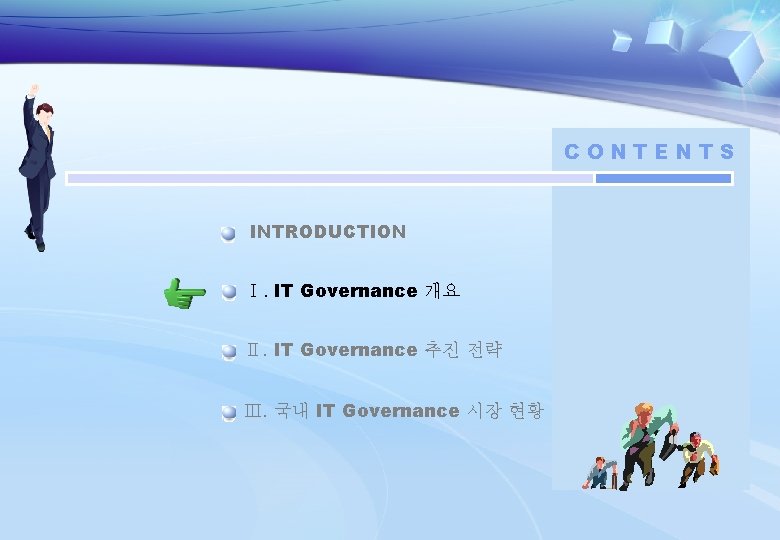 CONTENTS

INTRODUCTION

Ⅰ. IT Governance 개요

Ⅱ. IT Governance 추진 전략

Ⅲ. 국내 IT Governance 시장 현황